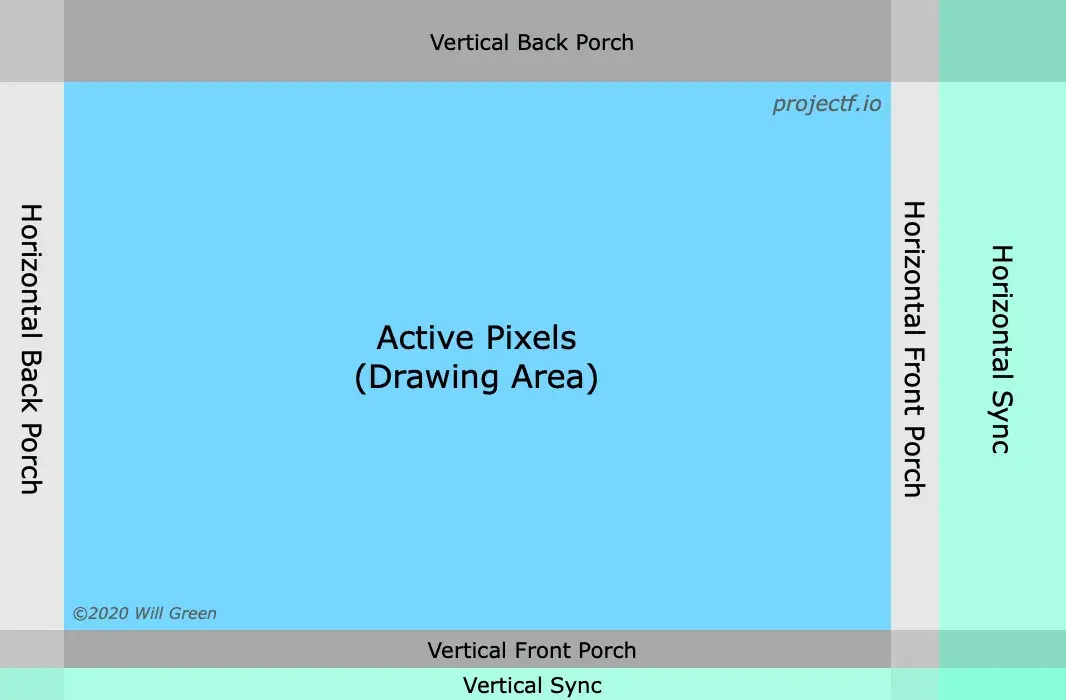 Vertical Back Porch

projectf.io

Horizontal Back Porch

Active Pixels
(Drawing Area)

Horizontal Front Porch

Horizontal Sync

©2020 Will Green

Vertical Front Porch

Vertical Sync